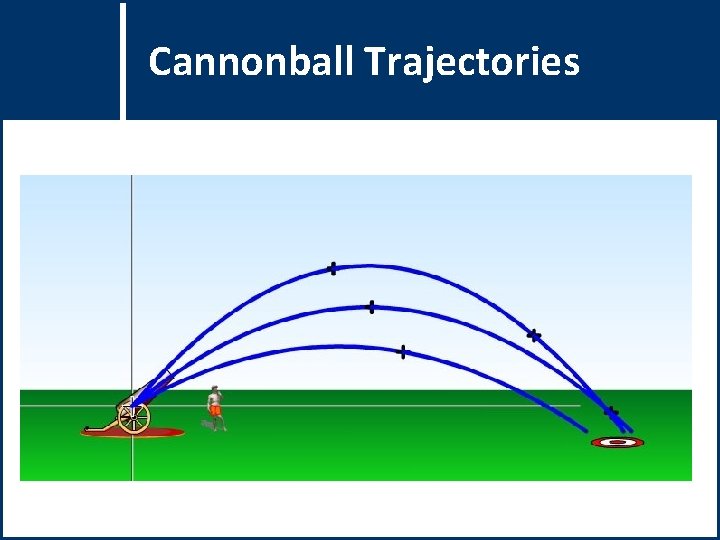 Cannonball Trajectories